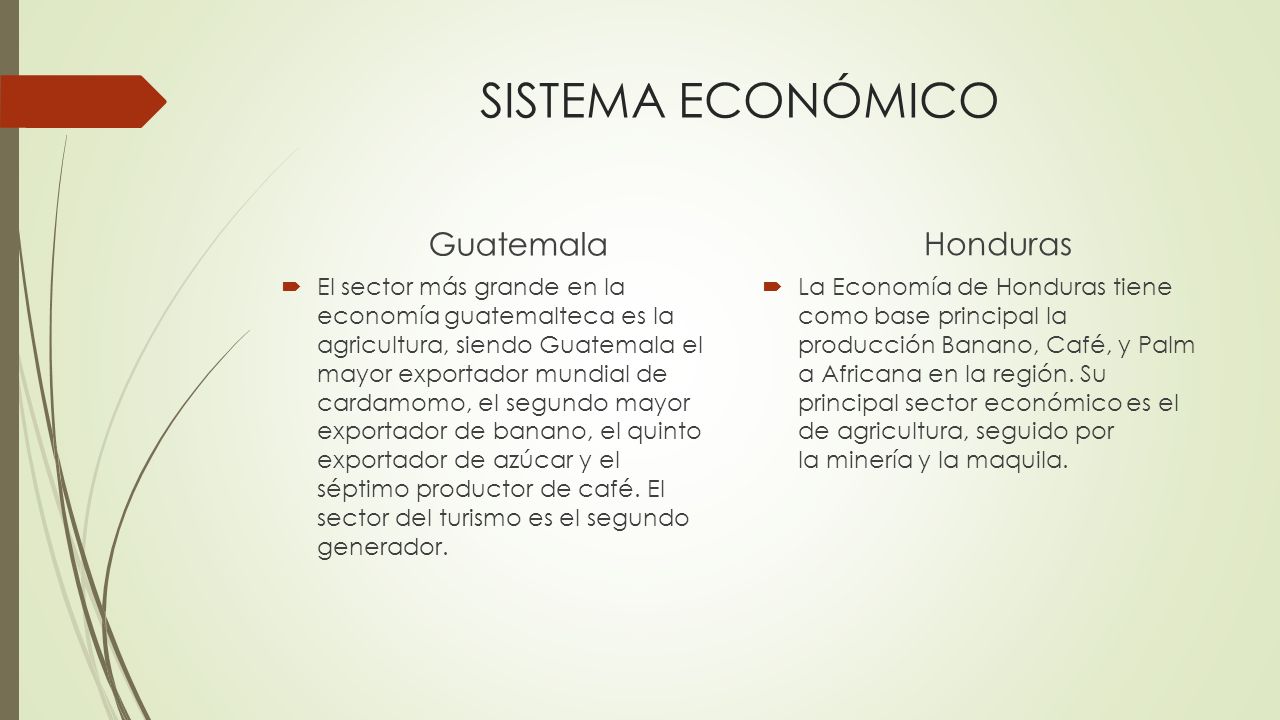 SISTEMA ECONÓMICO

Guatemala

El sector más grande en la economía guatemalteca es la agricultura, siendo Guatemala el mayor exportador mundial de cardamomo, el segundo mayor exportador de banano, el quinto exportador de azúcar y el séptimo productor de café. El sector del turismo es el segundo generador.

Honduras

La Economía de Honduras tiene como base principal la producción Banano, Café, y Palm a Africana en la región. Su principal sector económico es el de agricultura, seguido por la minería y la maquila.